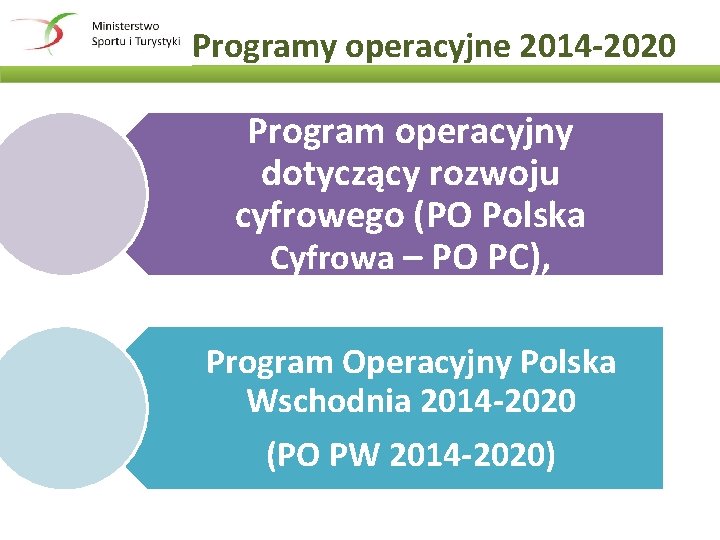 Ministerstwo
Sportu i Turystyki

Programy operacyjne 2014-2020

Program operacyjny dotyczący rozwoju cyfrowego (PO Polska Cyfrowa – PO PC),

Program Operacyjny Polska Wschodnia 2014-2020

(PO PW 2014-2020)